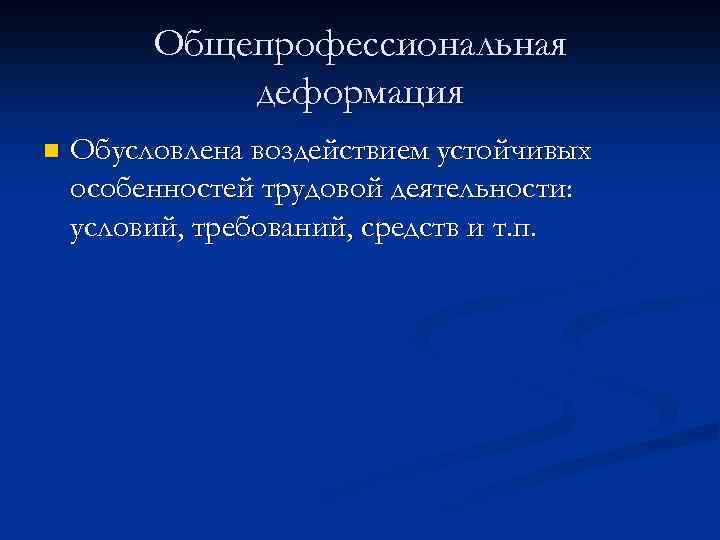 Общепрофессиональная деформация

Обусловлена воздействием устойчивых особенностей трудовой деятельности: условий, требований, средств и т.п.